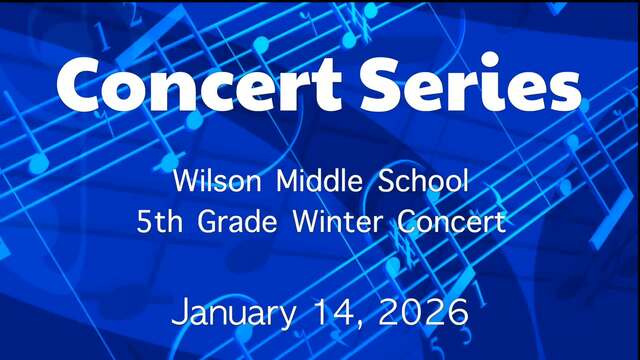 Concert Series

Wilson Middle School
5th Grade Winter Concert

January 14, 2026